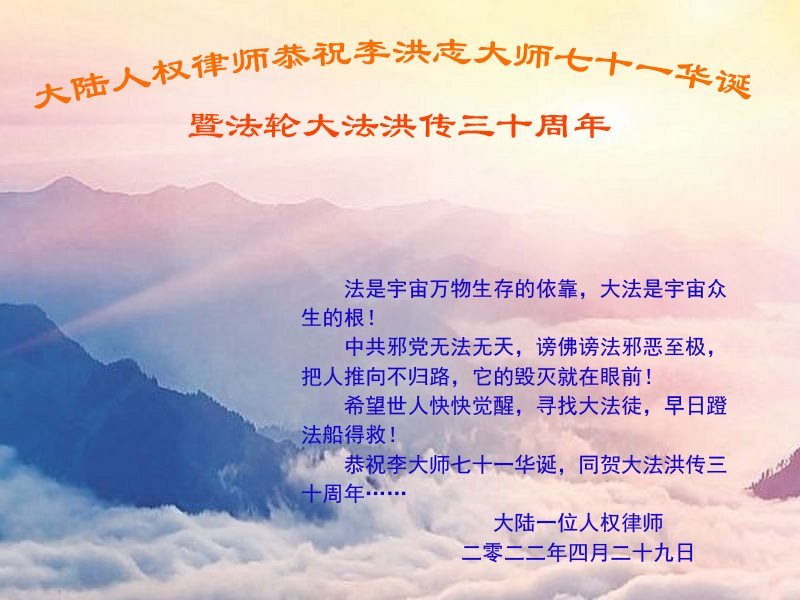 大陆人权律师恭祝李洪志大师七十一华诞

暨法轮大法洪传三十周年

法是宇宙万物生存的依靠，大法是宇宙众生的根！

中共邪党无法无天，谤佛谤法邪恶至极，把人推向不归路，它的毁灭就在眼前！

希望世人快快觉醒，寻找大法徒，早日蹬法船得救！

恭祝李大师七十一华诞，同贺大法洪传三十周年……

大陆一位人权律师
二零二二年四月二十九日